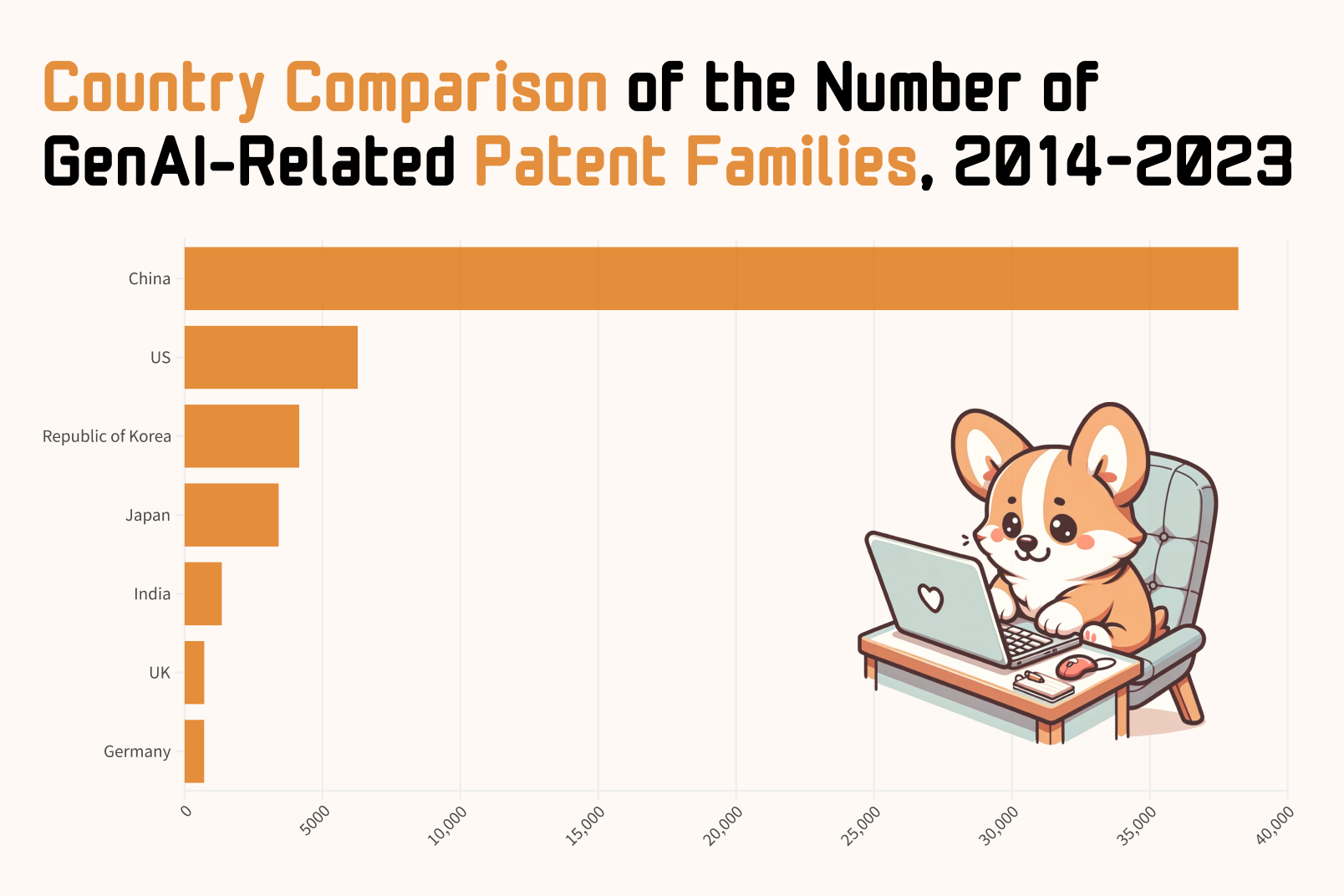 Country Comparison of the Number of GenAI-Related Patent Families, 2014-2023

China
US
Republic of Korea
Japan
India
UK
Germany

0
5000
10,000
15,000
20,000
25,000
30,000
35,000
40,000